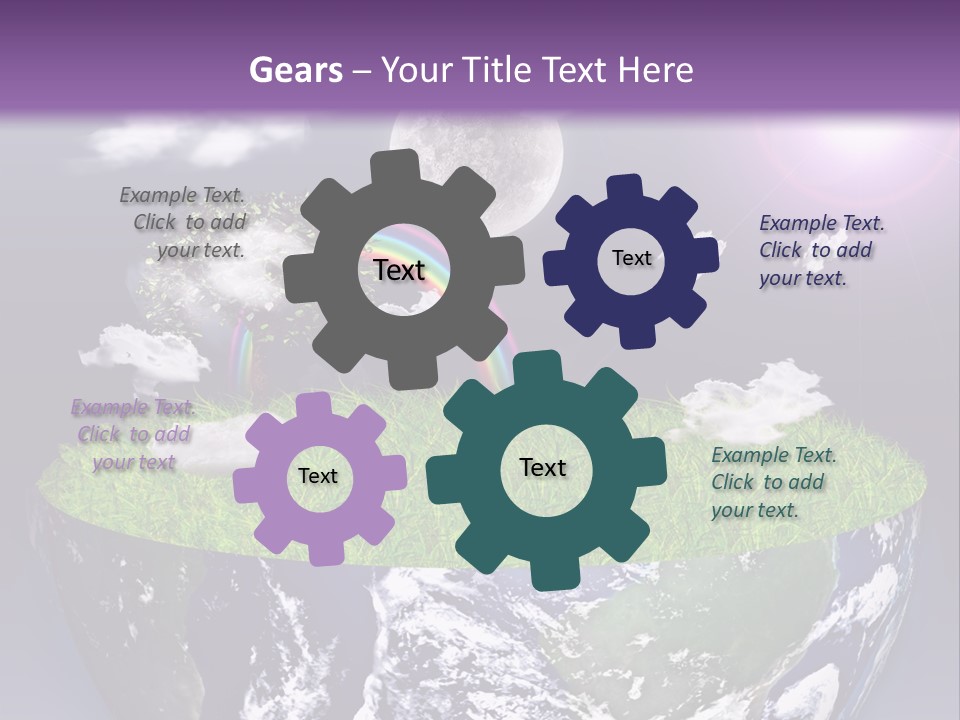 Gears – Your Title Text Here

Example Text. Click to add your text.

Text

Text

Example Text. Click to add your text.

Example Text. Click to add your text

Text

Text

Example Text. Click to add your text.